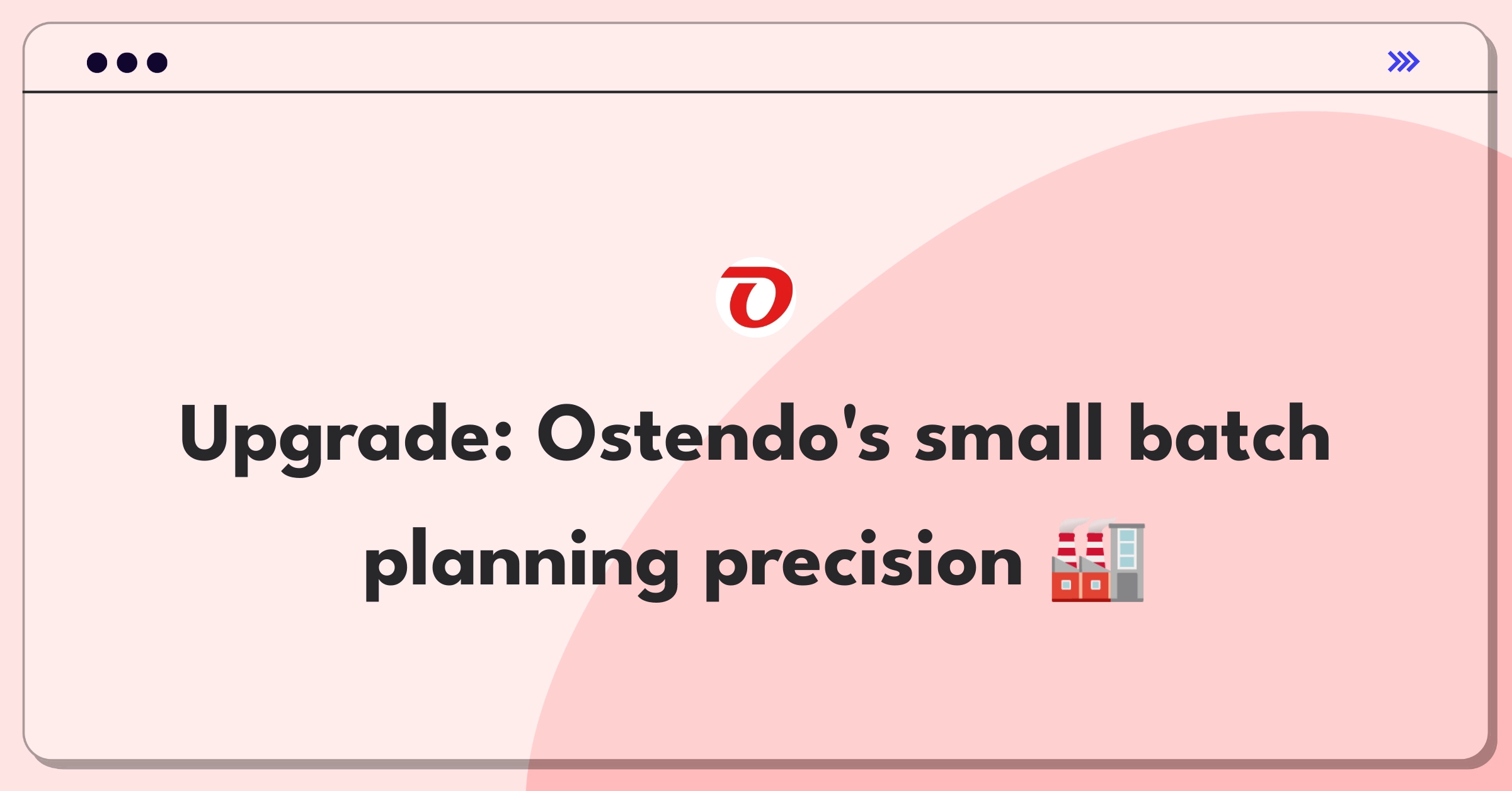 Upgrade: Ostendo's small batch planning precision 🏭